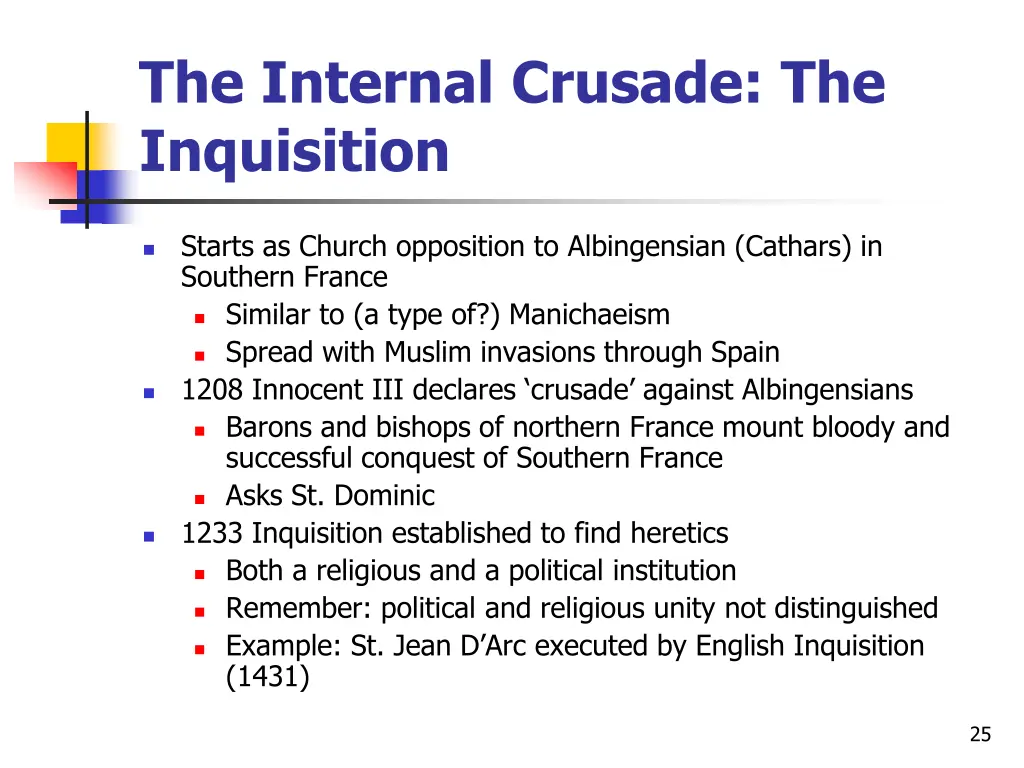 The Internal Crusade: The Inquisition

- Starts as Church opposition to Albingensian (Cathars) in Southern France
  - Similar to (a type of?) Manichaeism
  - Spread with Muslim invasions through Spain
- 1208 Innocent III declares ‘crusade’ against Albingensians
  - Barons and bishops of northern France mount bloody and successful conquest of Southern France
  - Asks St. Dominic
- 1233 Inquisition established to find heretics
  - Both a religious and a political institution
  - Remember: political and religious unity not distinguished
  - Example: St. Jean D’Arc executed by English Inquisition (1431)

25